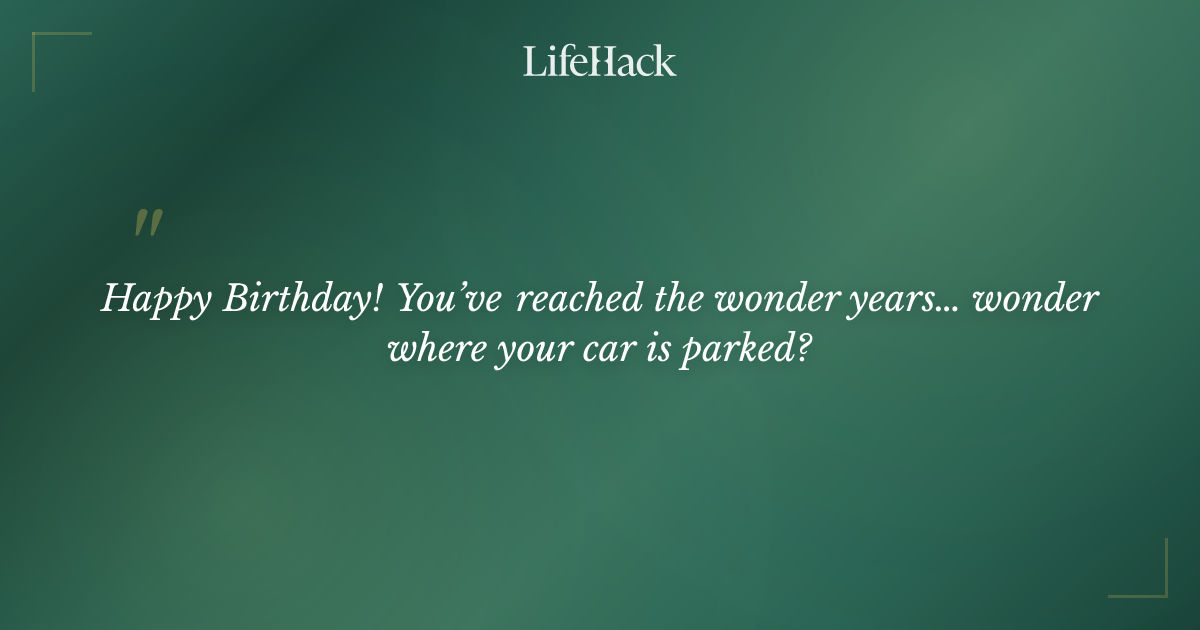 LifeHack

"

Happy Birthday! You've reached the wonder years... wonder where your car is parked?